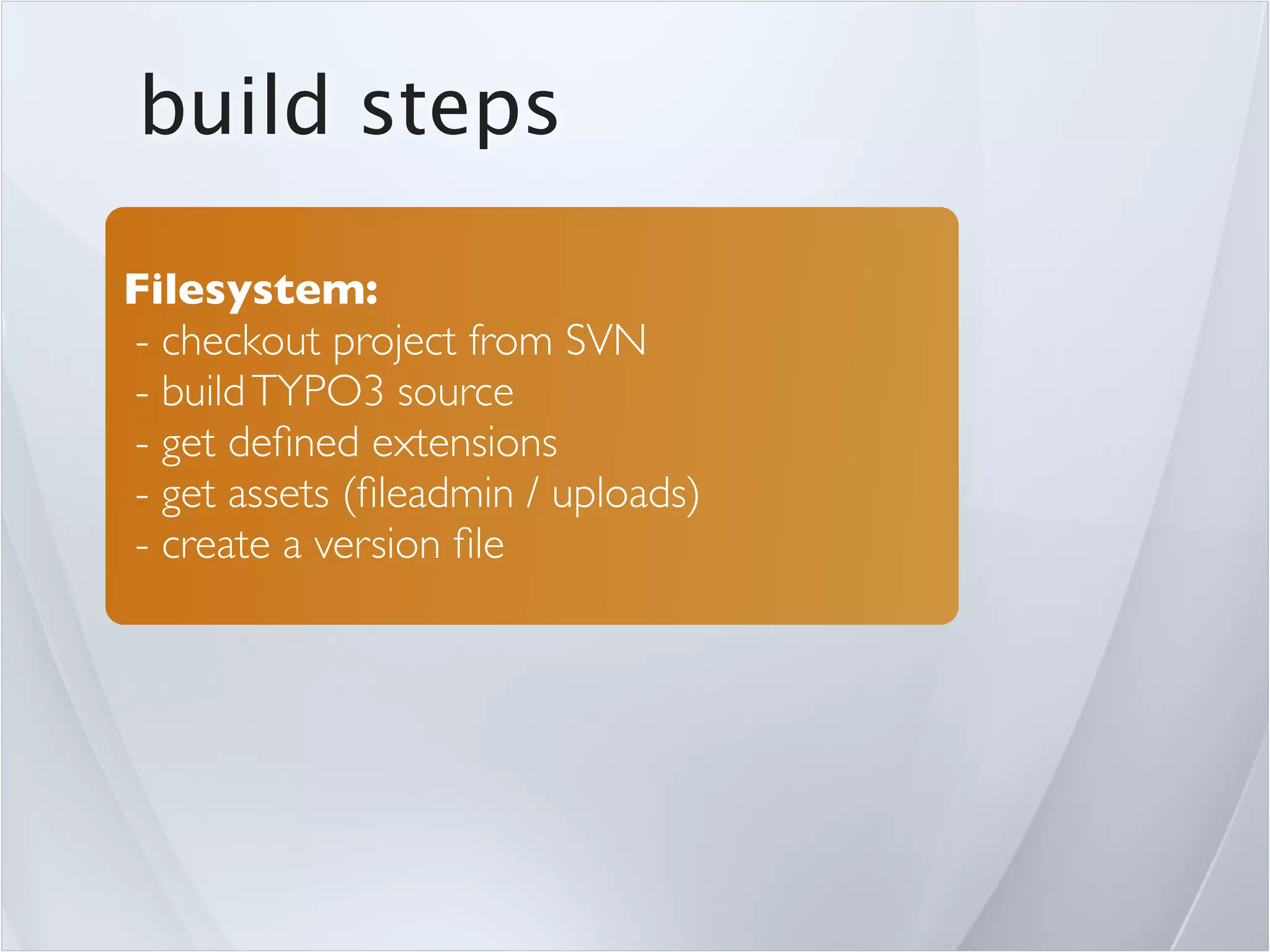 build steps

Filesystem:
- checkout project from SVN
- build TYPO3 source
- get defined extensions
- get assets (fileadmin / uploads)
- create a version file